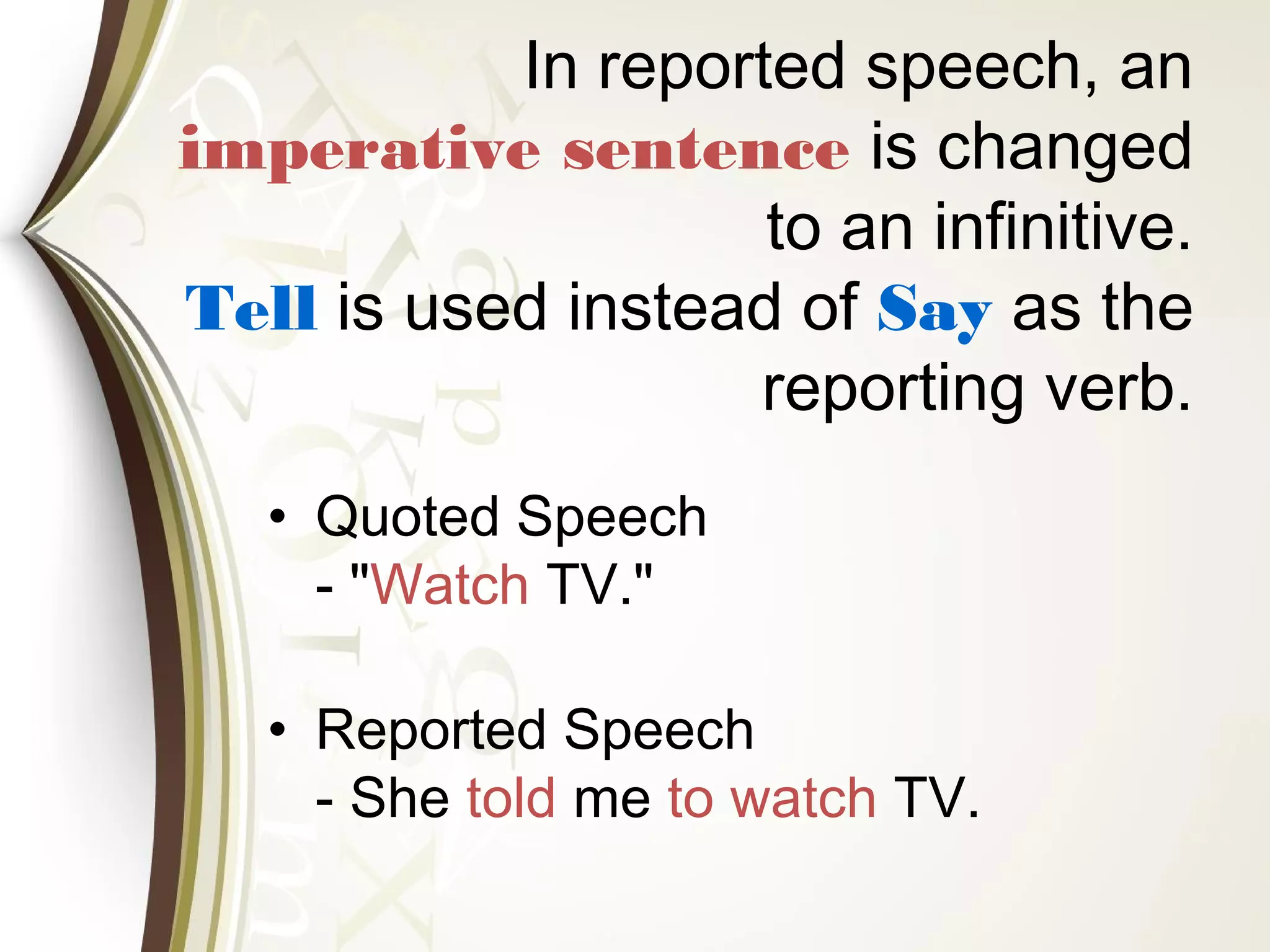 In reported speech, an imperative sentence is changed to an infinitive.
Tell is used instead of Say as the reporting verb.

• Quoted Speech
- "Watch TV."

• Reported Speech
- She told me to watch TV.